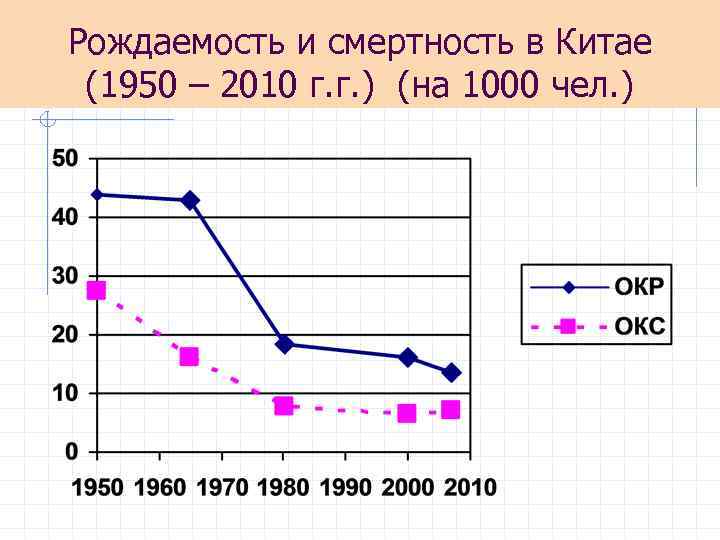 Рождаемость и смертность в Китае (1950 – 2010 г.г.) (на 1000 чел.)

50
40
30
20
10
0

1950 1960 1970 1980 1990 2000 2010

ОКР
ОКС